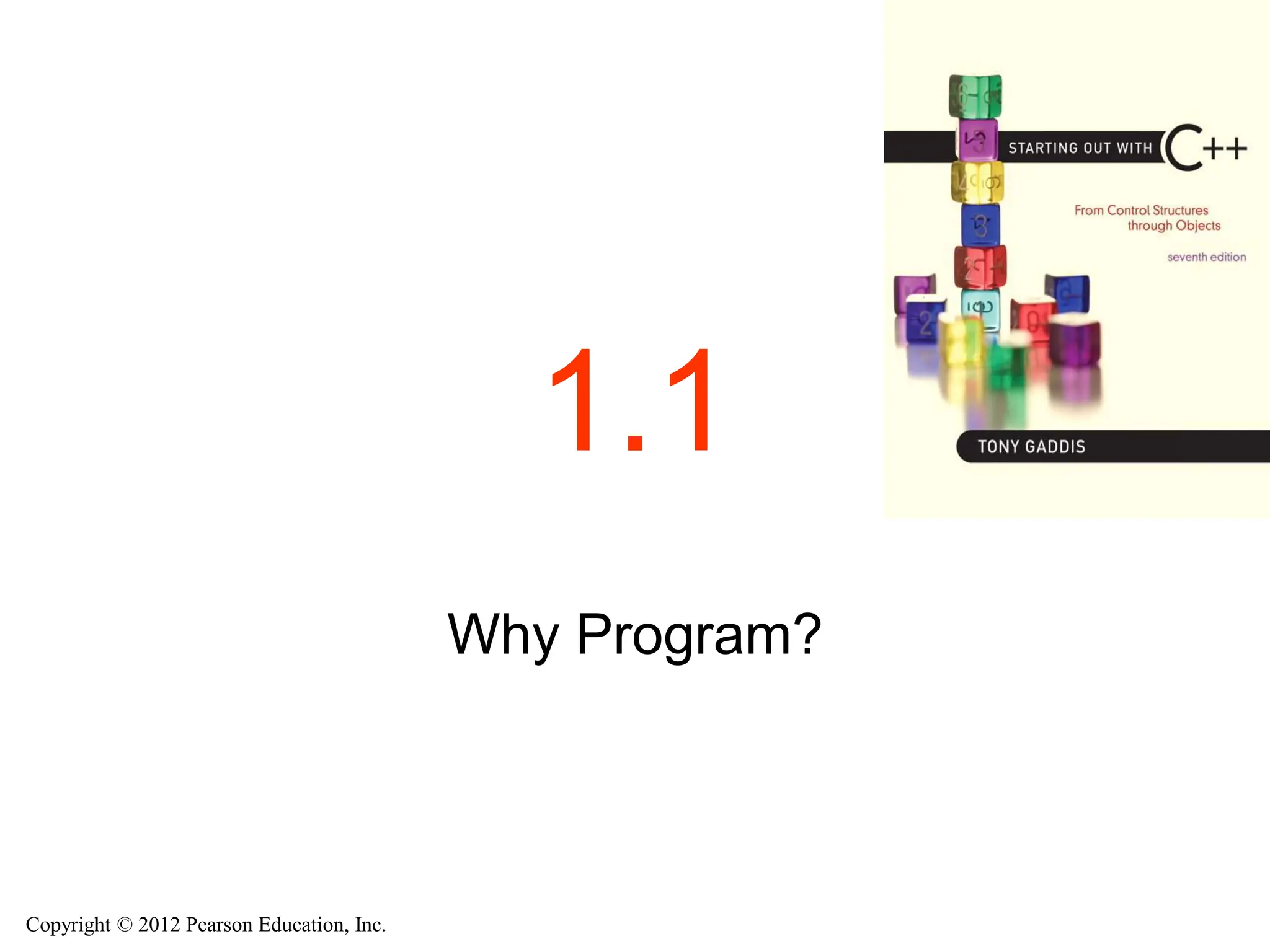 STARTING OUT WITH C++

From Control Structures through Objects

seventh edition

TONY GADDIS

1.1

Why Program?

Copyright © 2012 Pearson Education, Inc.